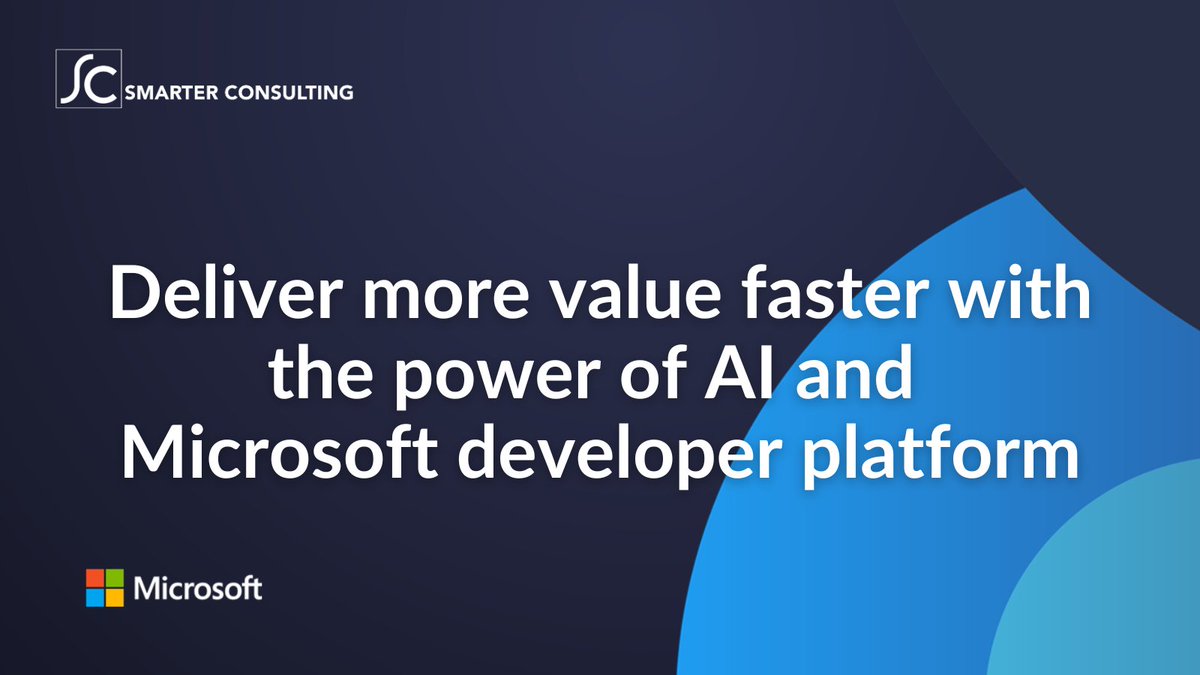 SC SMARTER CONSULTING

Deliver more value faster with the power of AI and Microsoft developer platform

Microsoft